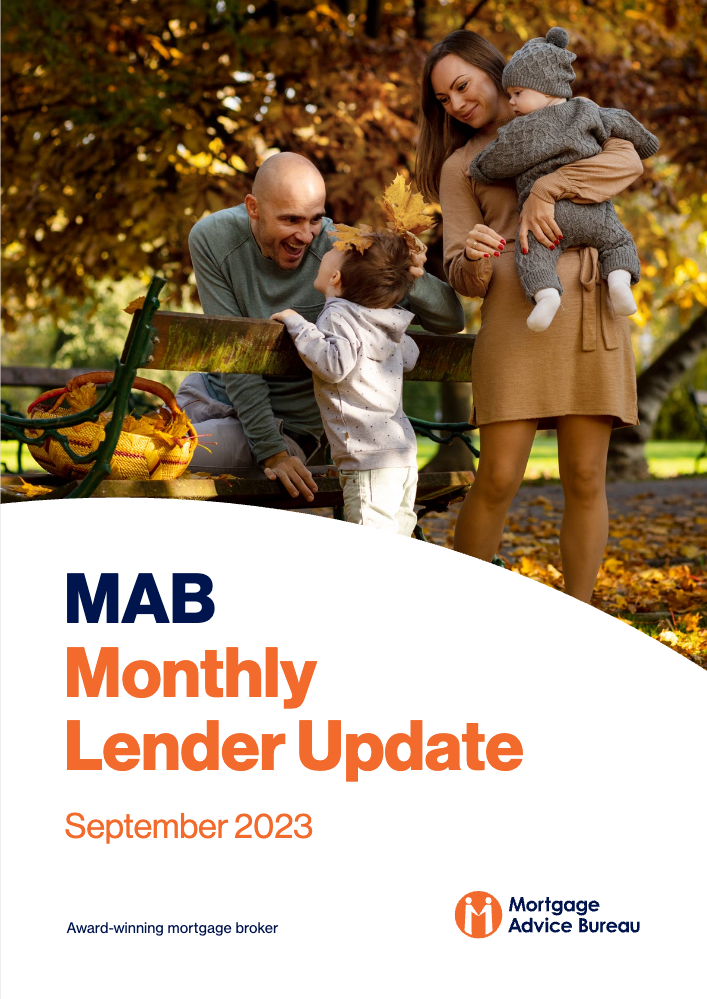 MAB
Monthly
Lender Update

September 2023

Award-winning mortgage broker

Mortgage
Advice Bureau